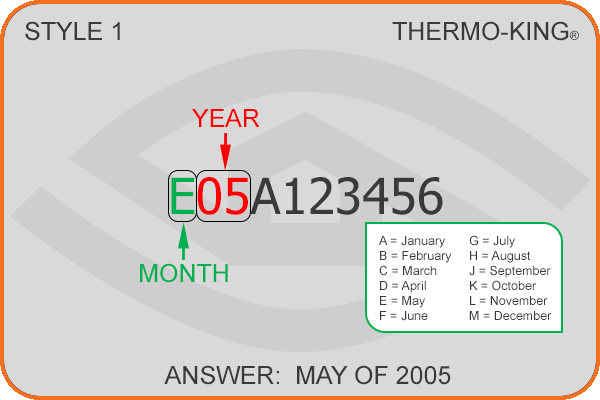 STYLE 1

THERMO-KING®

YEAR

E05A123456

MONTH

A = January
B = February
C = March
D = April
E = May
F = June

G = July
H = August
J = September
K = October
L = November
M = December

ANSWER: MAY OF 2005